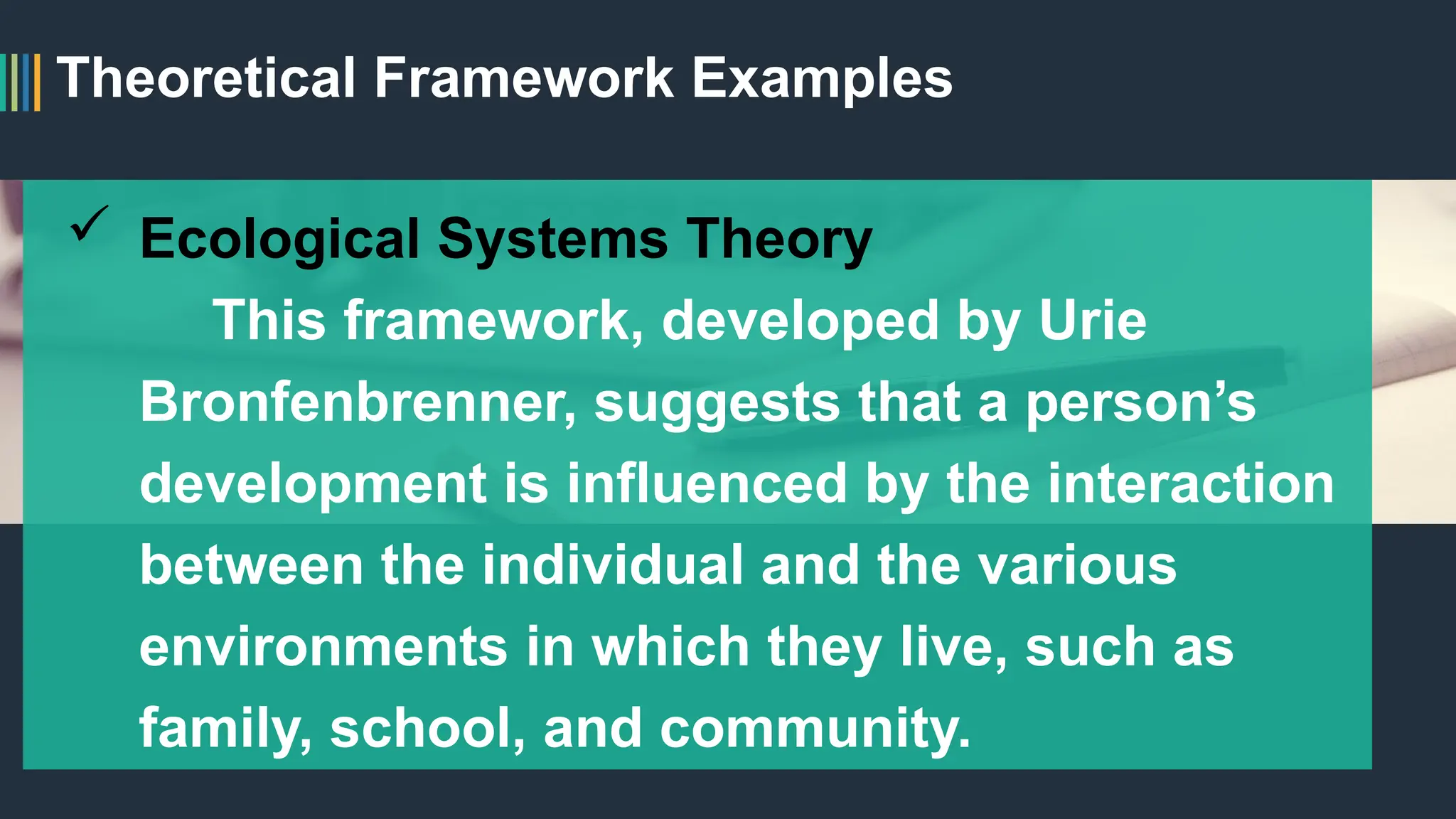 Theoretical Framework Examples

✓ Ecological Systems Theory

This framework, developed by Urie Bronfenbrenner, suggests that a person’s development is influenced by the interaction between the individual and the various environments in which they live, such as family, school, and community.